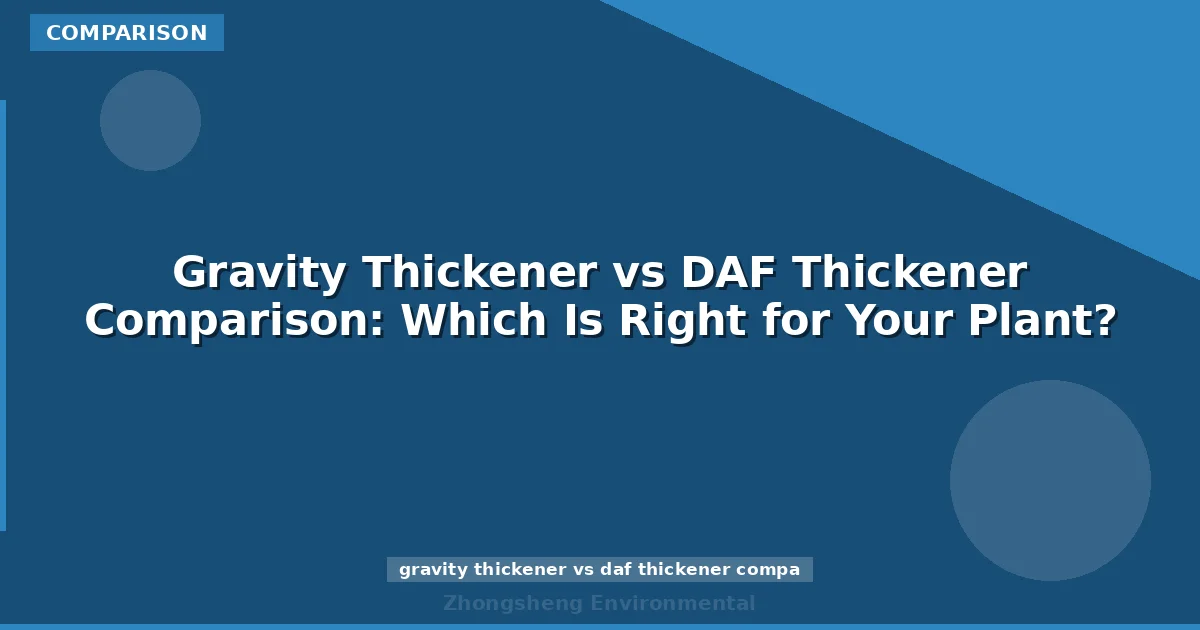 COMPARISON

Gravity Thickener vs DAF Thickener Comparison: Which Is Right for Your Plant?

gravity thickener vs daf thickener compa

Zhongsheng Environmental